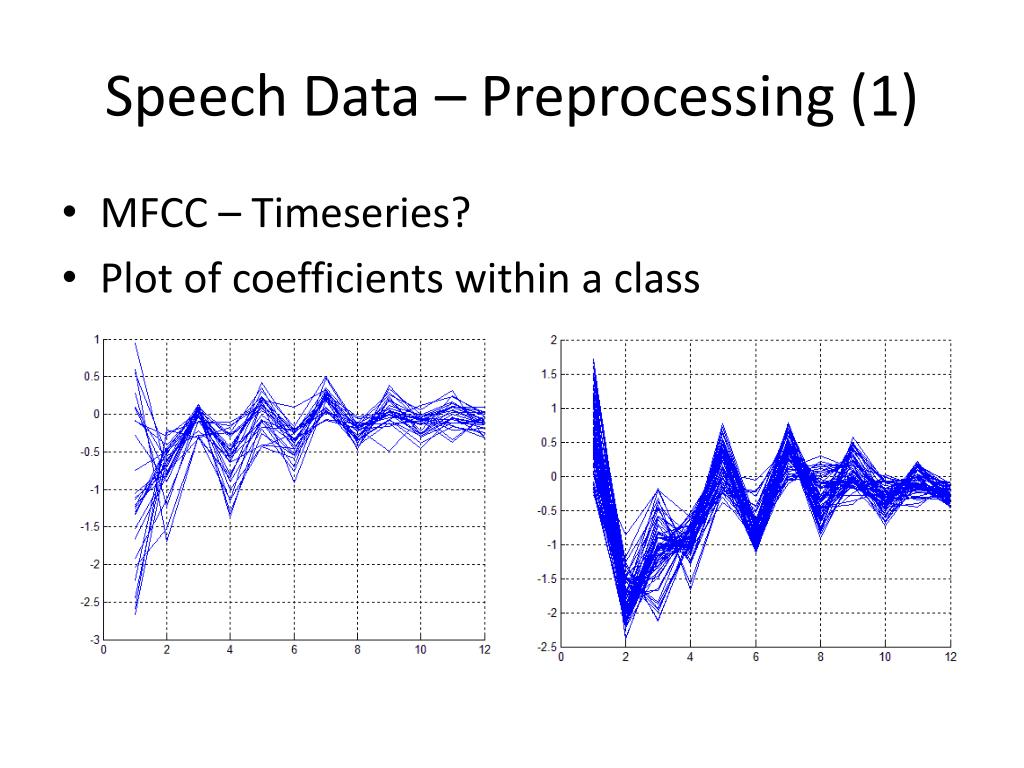 Speech Data – Preprocessing (1)

• MFCC – Timeseries?
• Plot of coefficients within a class

1
0.5
0
-0.5
-1
-1.5
-2
-2.5
-3
0 2 4 6 8 10 12

2
1.5
1
0.5
0
-0.5
-1
-1.5
-2
-2.5
0 2 4 6 8 10 12